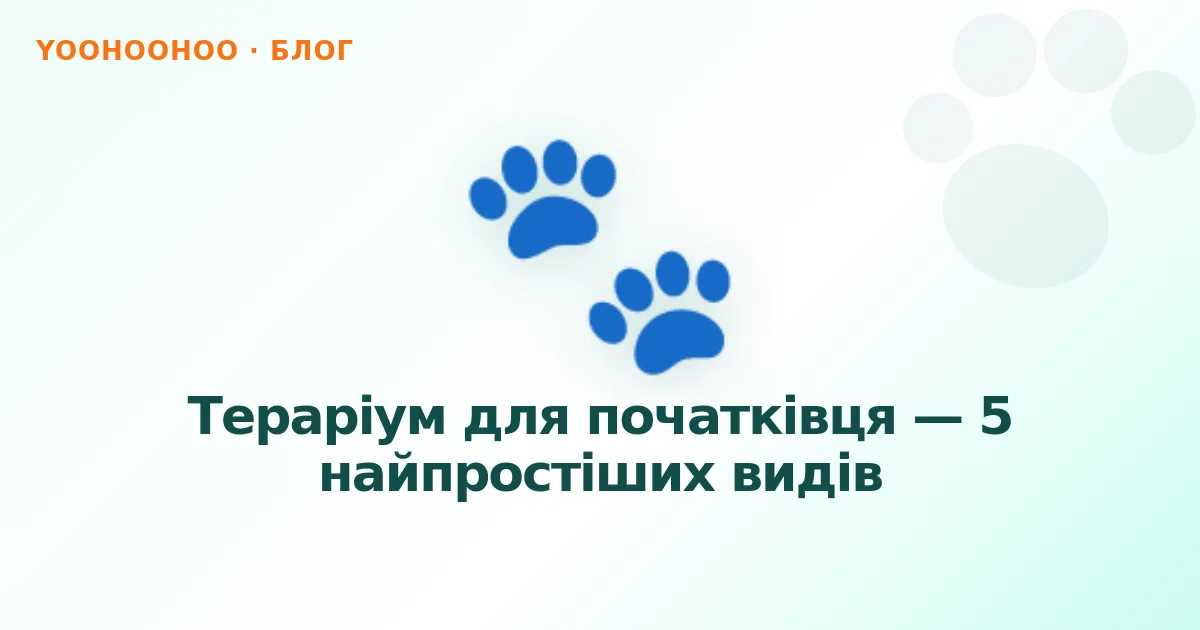 YOOHOOHOO · БЛОГ

Тераріум для початківця — 5 найпростіших видів